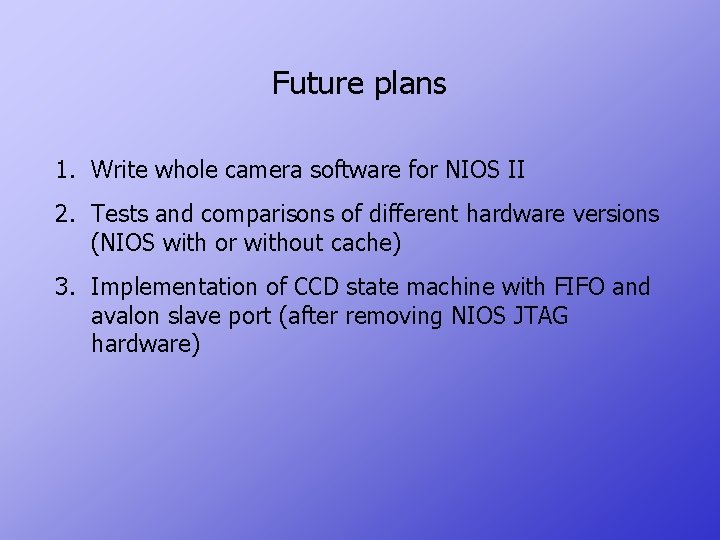 Future plans

1. Write whole camera software for NIOS II

2. Tests and comparisons of different hardware versions (NIOS with or without cache)

3. Implementation of CCD state machine with FIFO and avalon slave port (after removing NIOS JTAG hardware)